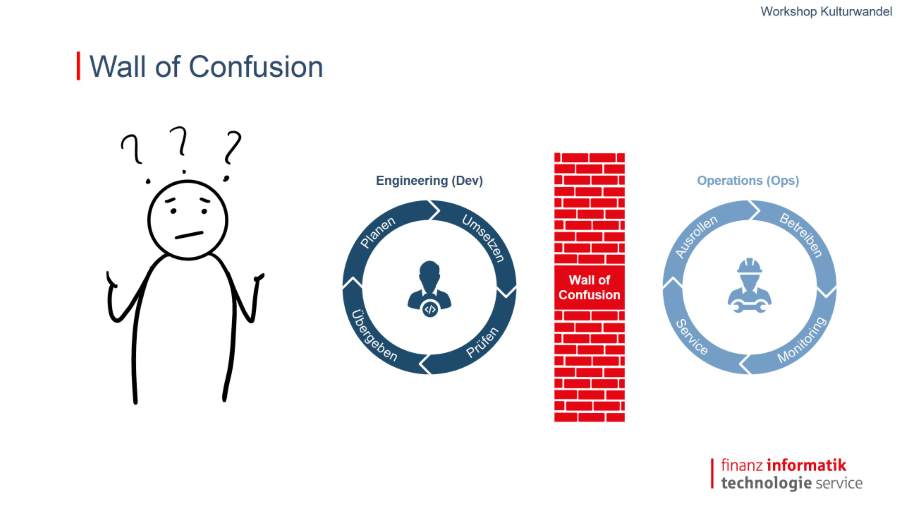 Workshop Kulturwandel

Wall of Confusion

? ? ?

Engineering (Dev)

Planen
Umsetzen
Prüfen
Übergeben

Wall of Confusion

Operations (Ops)

Ausrollen
Betreiben
Monitoring
Service

finanz informatik
technologie service